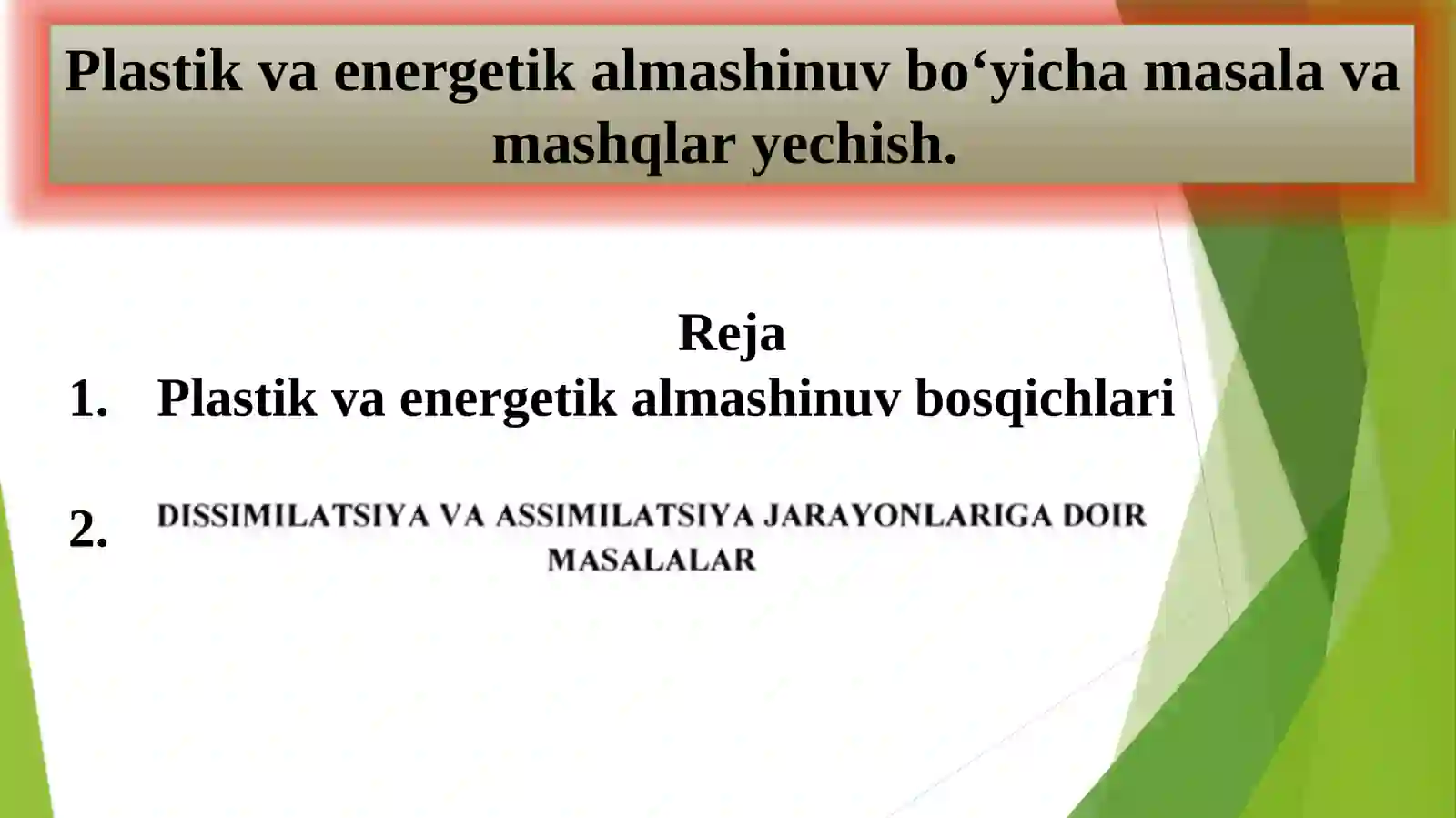 Plastik va energetik almashinuv bo‘yicha masala va mashqlar yechish.

Reja

1. Plastik va energetik almashinuv bosqichlari

2. DISSIMILATSIYA VA ASSIMILATSIYA JARAYONLARIGA DOIR MASALALAR